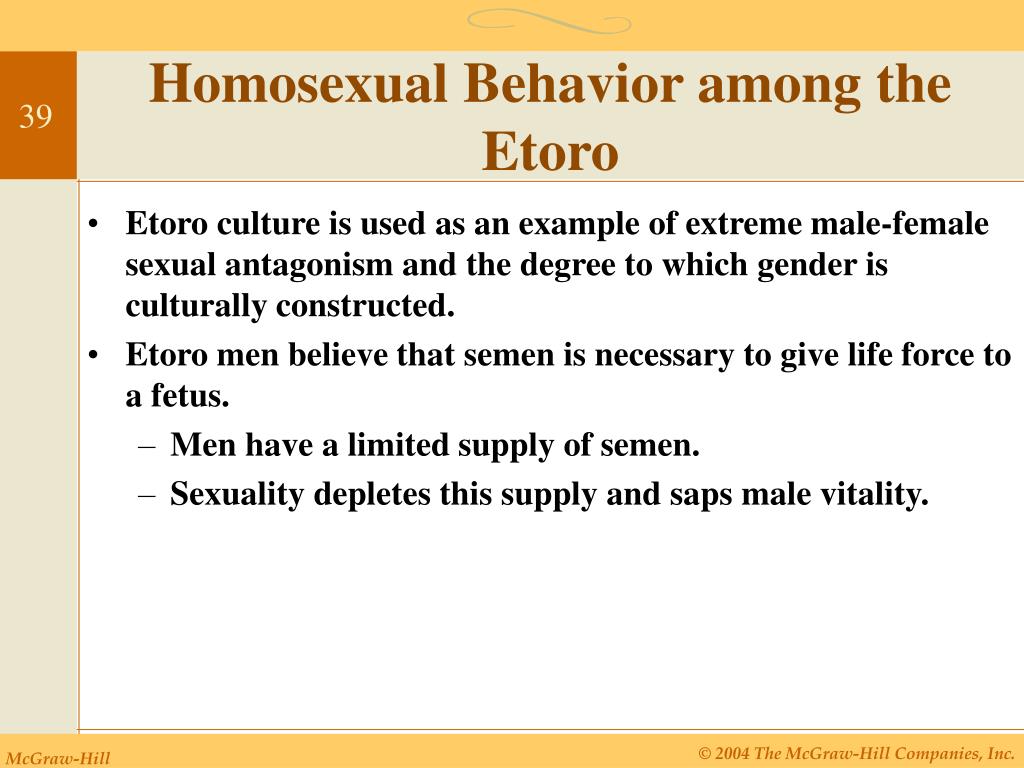 39

Homosexual Behavior among the Etoro

• Etoro culture is used as an example of extreme male-female sexual antagonism and the degree to which gender is culturally constructed.
• Etoro men believe that semen is necessary to give life force to a fetus.
– Men have a limited supply of semen.
– Sexuality depletes this supply and saps male vitality.

McGraw-Hill

© 2004 The McGraw-Hill Companies, Inc.